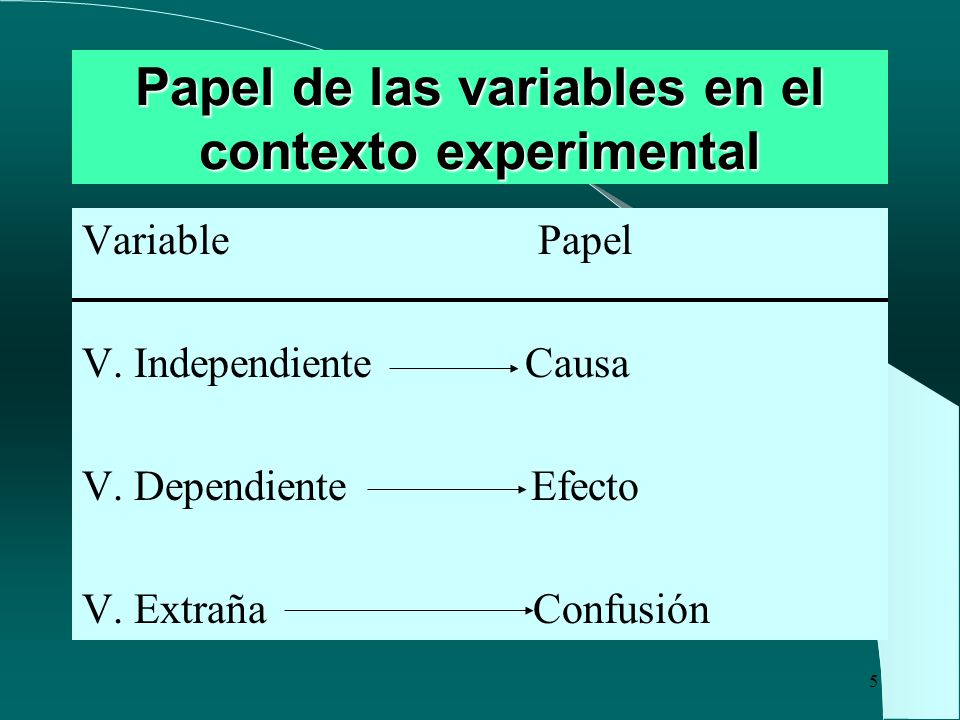 Papel de las variables en el contexto experimental

| Variable | Papel |
|---|---|
| V. Independiente | Causa |
| V. Dependiente | Efecto |
| V. Extraña | Confusión |

5